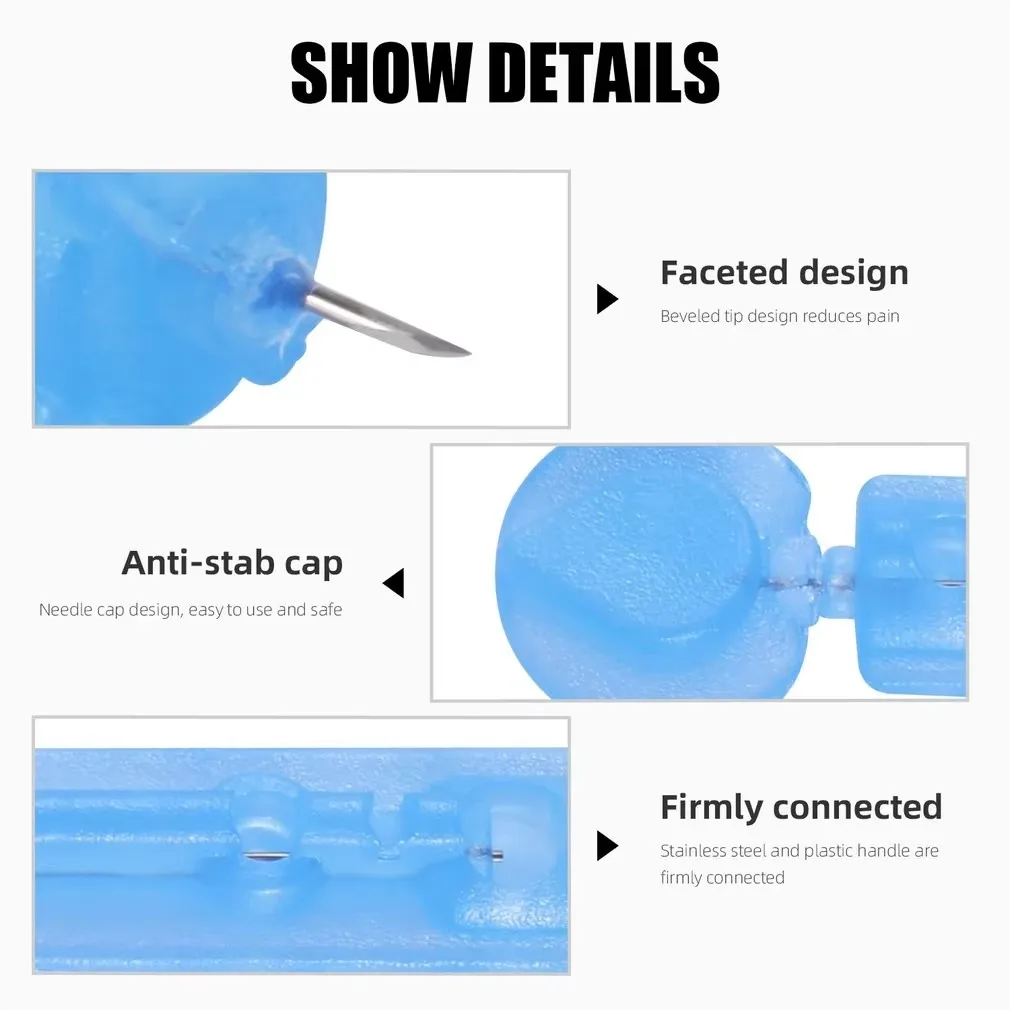 SHOW DETAILS

Faceted design

Beveled tip design reduces pain

Anti-stab cap

Needle cap design, easy to use and safe

Firmly connected

Stainless steel and plastic handle are firmly connected